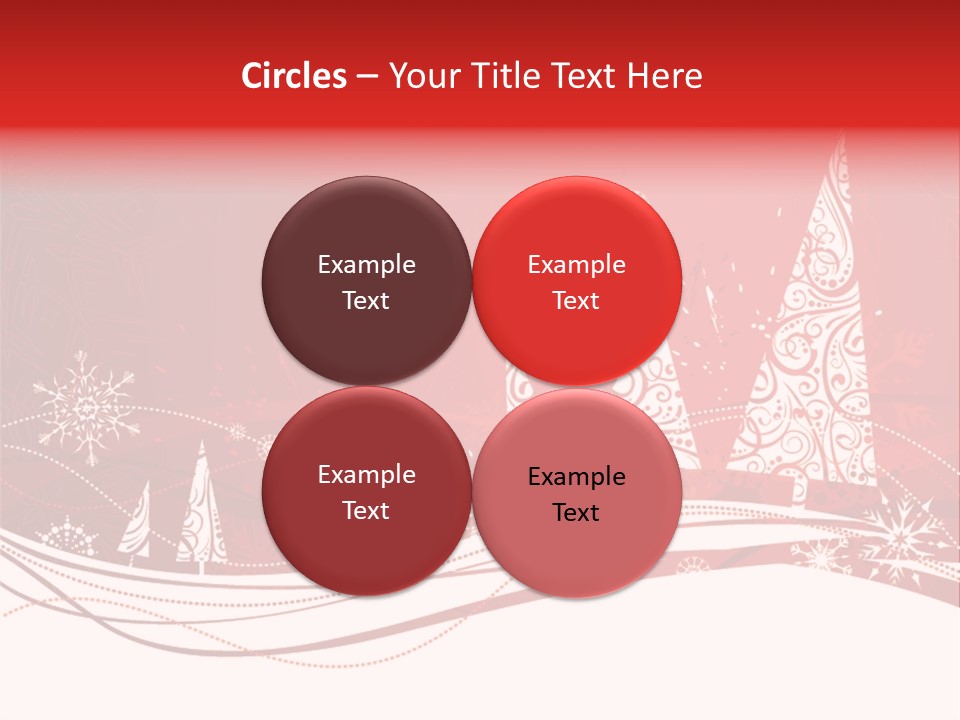 Circles – Your Title Text Here

Example Text

Example Text

Example Text

Example Text